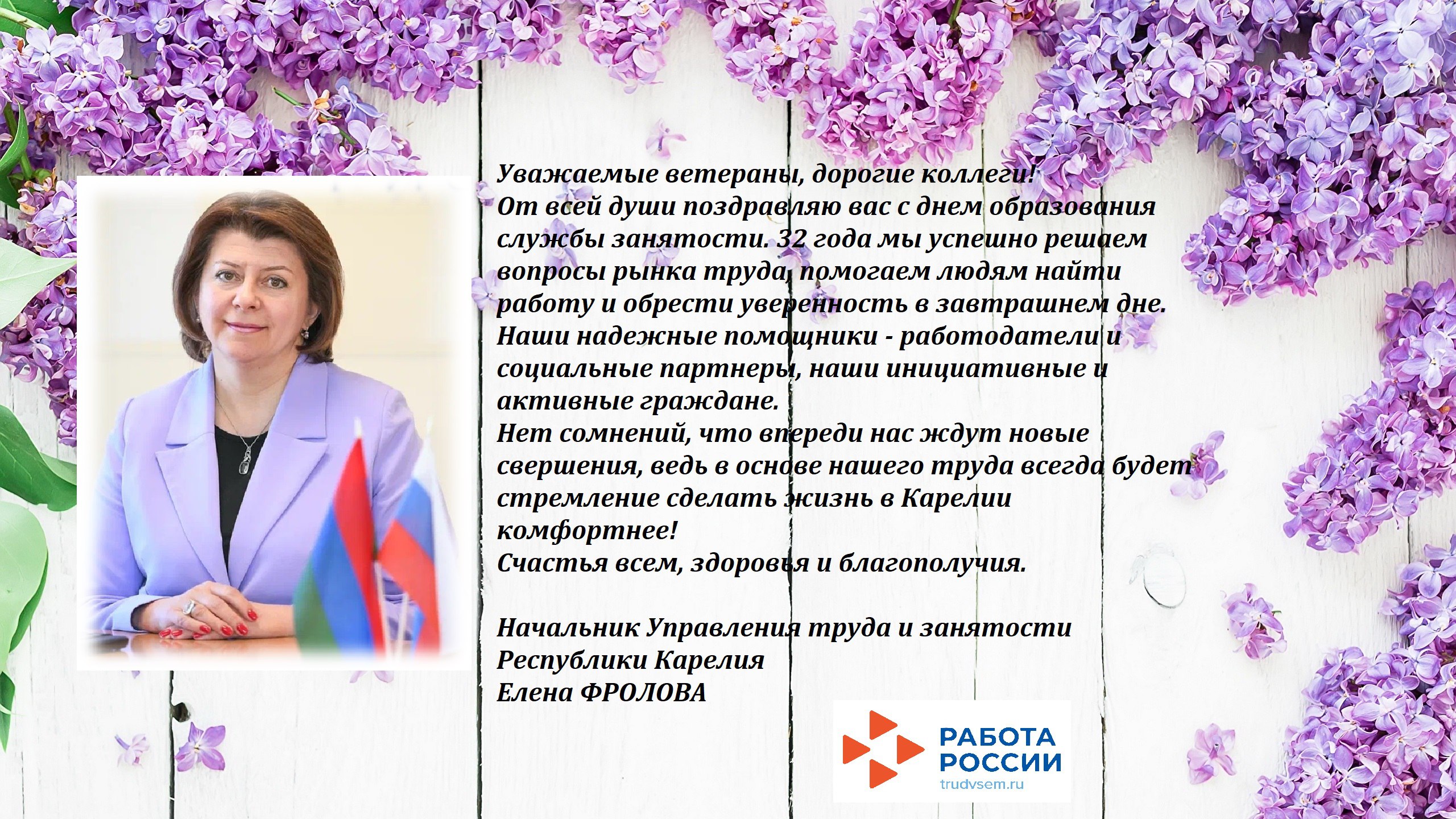 Уважаемые ветераны, дорогие коллеги!
От всей души поздравляю вас с днем образования службы занятости. 32 года мы успешно решаем вопросы рынка труда, помогаем людям найти работу и обрести уверенность в завтрашнем дне. Наши надежные помощники - работодатели и социальные партнеры, наши инициативные и активные граждане.
Нет сомнений, что впереди нас ждут новые свершения, ведь в основе нашего труда всегда будет стремление сделать жизнь в Карелии комфортнее!
Счастья всем, здоровья и благополучия.

Начальник Управления труда и занятости Республики Карелия
Елена ФРОЛОВА

РАБОТА РОССИИ
trudvsem.ru